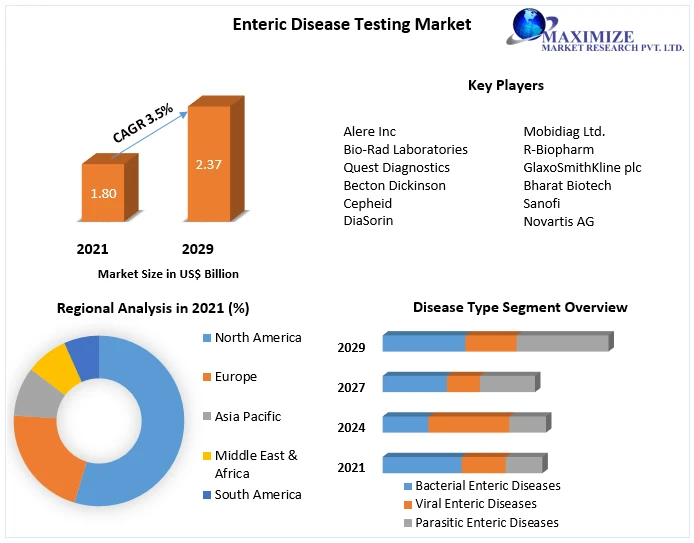 Enteric Disease Testing Market

MAXIMIZE
MARKET RESEARCH PVT. LTD.

CAGR 3.5%

1.80

2.37

2021

2029

Market Size in US$ Billion

Key Players

Alere Inc
Bio-Rad Laboratories
Quest Diagnostics
Becton Dickinson
Cepheid
DiaSorin

Mobidiag Ltd.
R-Biopharm
GlaxoSmithKline plc
Bharat Biotech
Sanofi
Novartis AG

Regional Analysis in 2021 (%)

North America
Europe
Asia Pacific
Middle East & Africa
South America

Disease Type Segment Overview

2029
2027
2024
2021

Bacterial Enteric Diseases
Viral Enteric Diseases
Parasitic Enteric Diseases